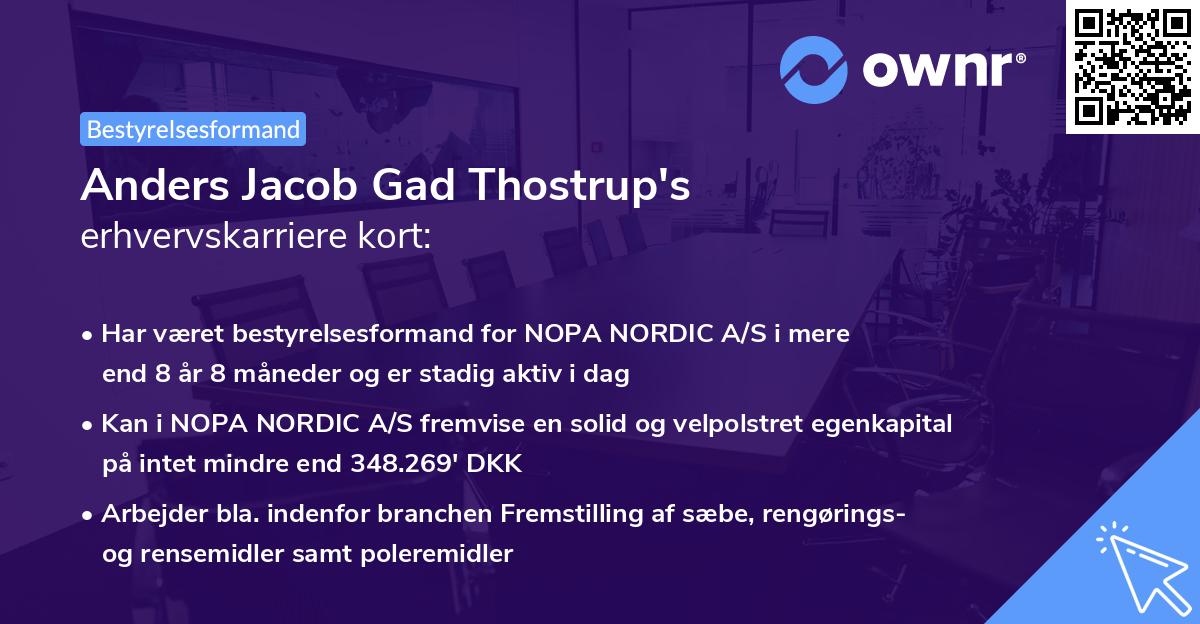 ownr®

Bestyrelsesformand

Anders Jacob Gad Thostrup's
erhvervskarriere kort:

• Har været bestyrelsesformand for NOPA NORDIC A/S i mere end 8 år 8 måneder og er stadig aktiv i dag

• Kan i NOPA NORDIC A/S fremvise en solid og velpolstret egenkapital på intet mindre end 348.269' DKK

• Arbejder bla. indenfor branchen Fremstilling af sæbe, rengørings- og rensemidler samt poleremidler